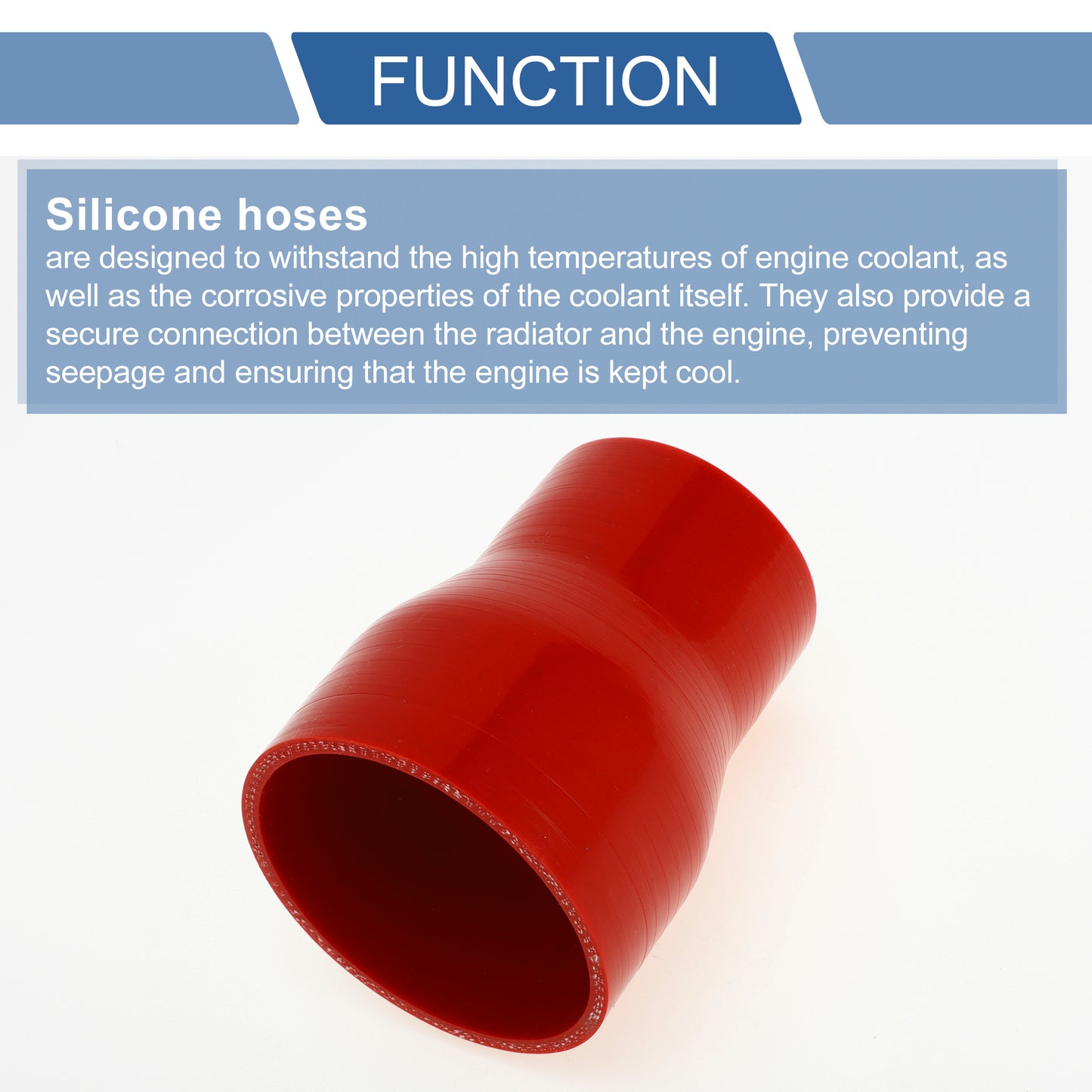 FUNCTION

Silicone hoses

are designed to withstand the high temperatures of engine coolant, as well as the corrosive properties of the coolant itself. They also provide a secure connection between the radiator and the engine, preventing seepage and ensuring that the engine is kept cool.